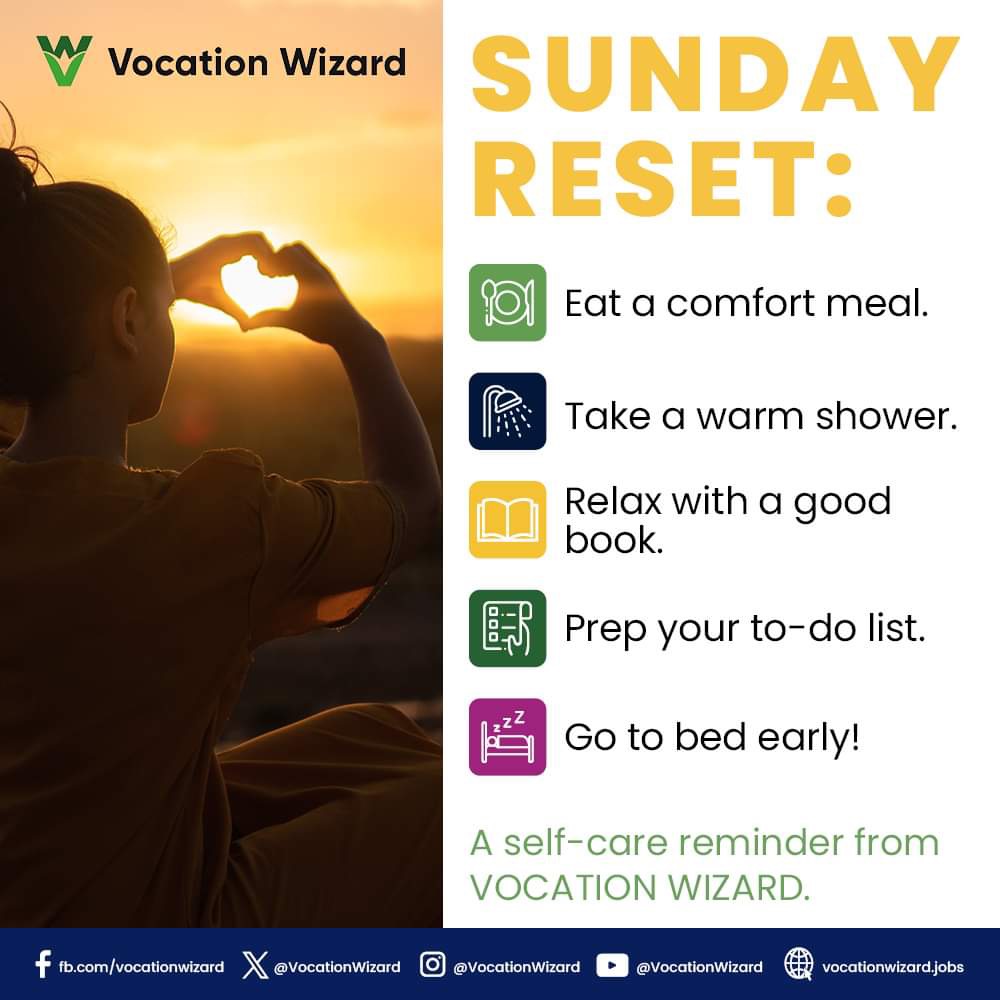 Vocation Wizard

SUNDAY RESET:

Eat a comfort meal.

Take a warm shower.

Relax with a good book.

Prep your to-do list.

Go to bed early!

A self-care reminder from VOCATION WIZARD.

fb.com/vocationwizard @VocationWizard @VocationWizard @VocationWizard vocationwizard.jobs